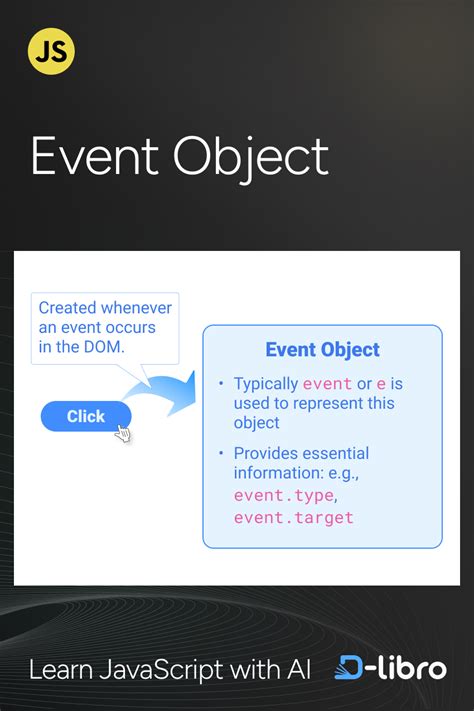 JS

Event Object

Created whenever an event occurs in the DOM.

Click

Event Object

• Typically event or e is used to represent this object

• Provides essential information: e.g., event.type, event.target

Learn JavaScript with AI D-libro